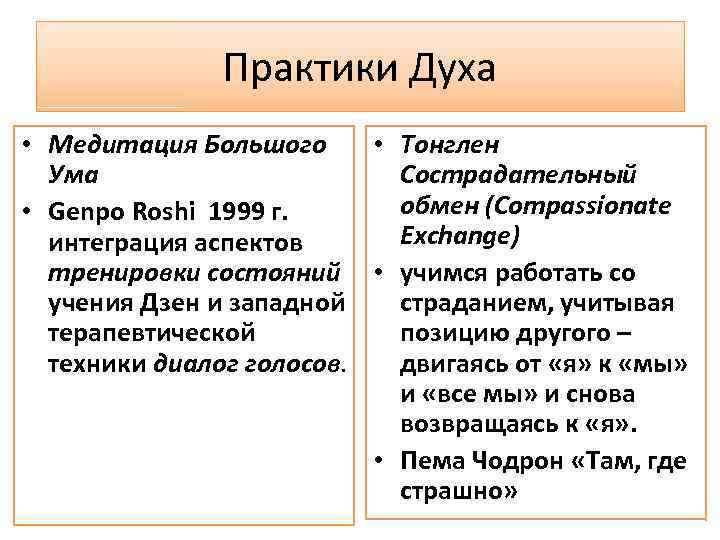 Практики Духа

• Медитация Большого Ума
• Genpo Roshi 1999 г. интеграция аспектов тренировки состояний учения Дзен и западной терапевтической техники диалог голосов.

• Тонглен Сострадательный обмен (Compassionate Exchange)
• учимся работать со страданием, учитывая позицию другого – двигаясь от «я» к «мы» и «все мы» и снова возвращаясь к «я».
• Пема Чодрон «Там, где страшно»